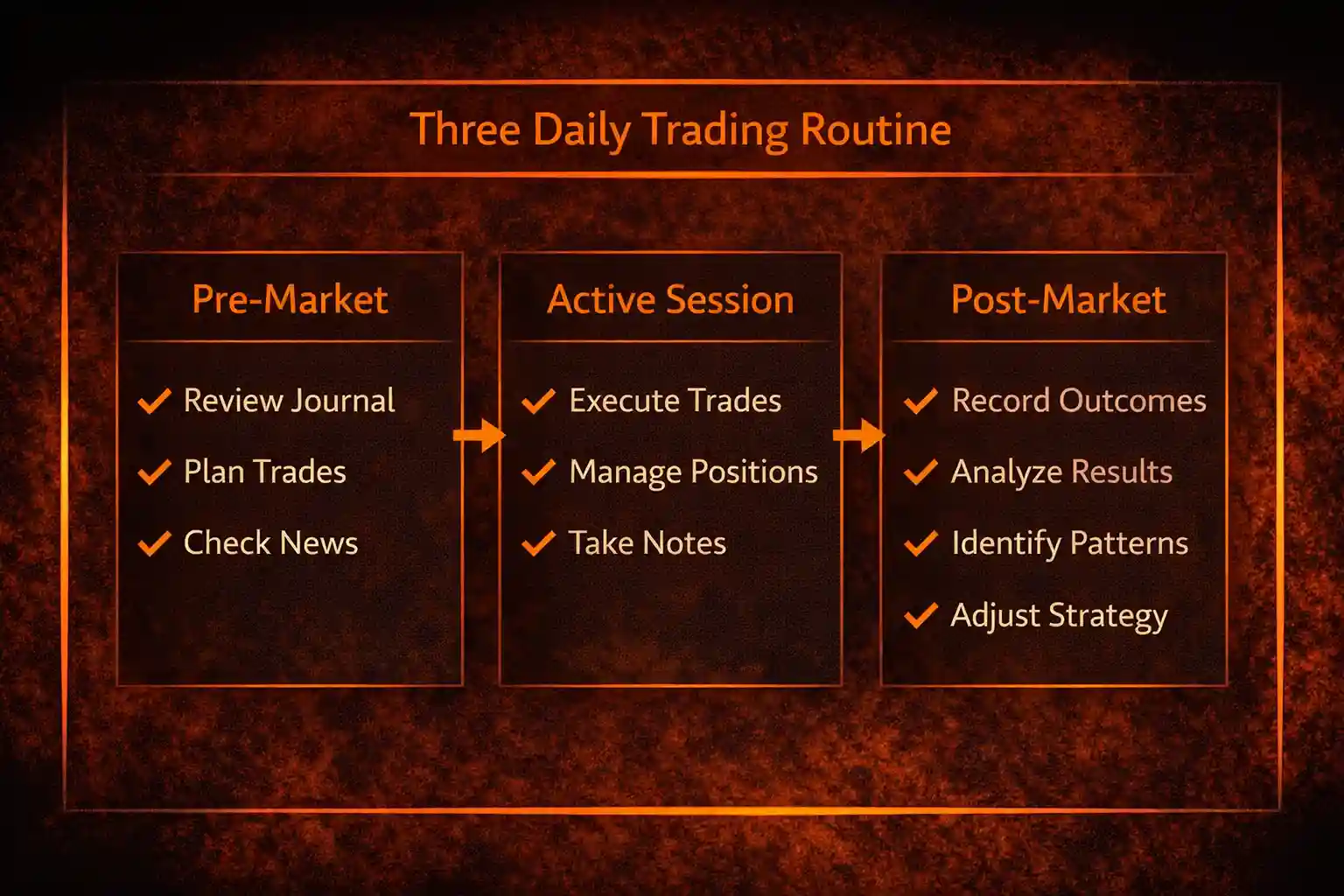 Three Daily Trading Routine

Pre-Market

✓ Review Journal
✓ Plan Trades
✓ Check News

Active Session

✓ Execute Trades
✓ Manage Positions
✓ Take Notes

Post-Market

✓ Record Outcomes
✓ Analyze Results
✓ Identify Patterns
✓ Adjust Strategy